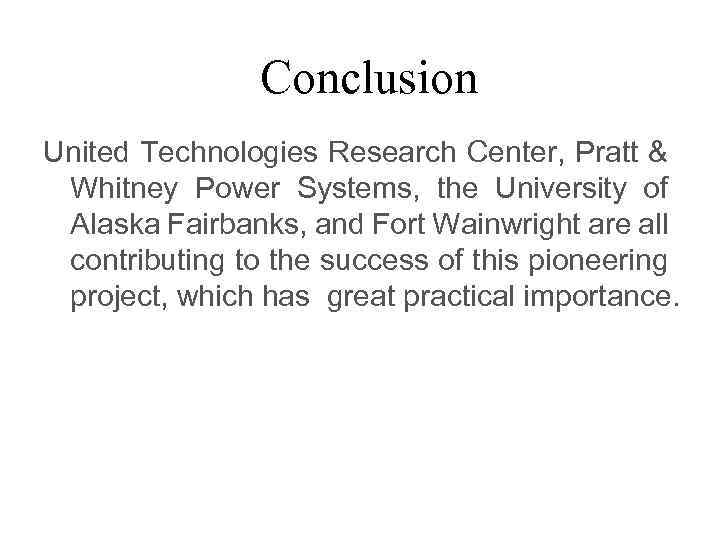 Conclusion

United Technologies Research Center, Pratt & Whitney Power Systems, the University of Alaska Fairbanks, and Fort Wainwright are all contributing to the success of this pioneering project, which has great practical importance.